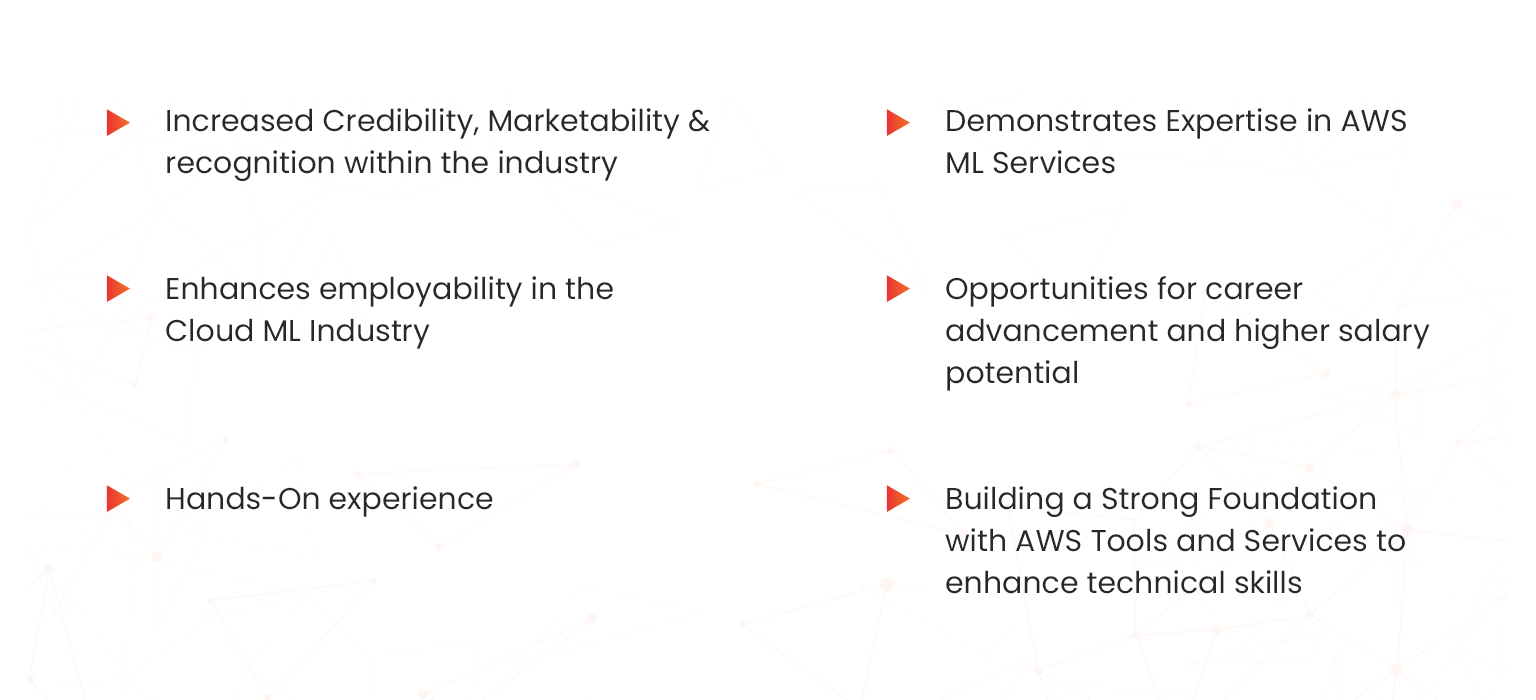 Increased Credibility, Marketability & recognition within the industry

Enhances employability in the Cloud ML Industry

Hands-On experience

Demonstrates Expertise in AWS ML Services

Opportunities for career advancement and higher salary potential

Building a Strong Foundation with AWS Tools and Services to enhance technical skills